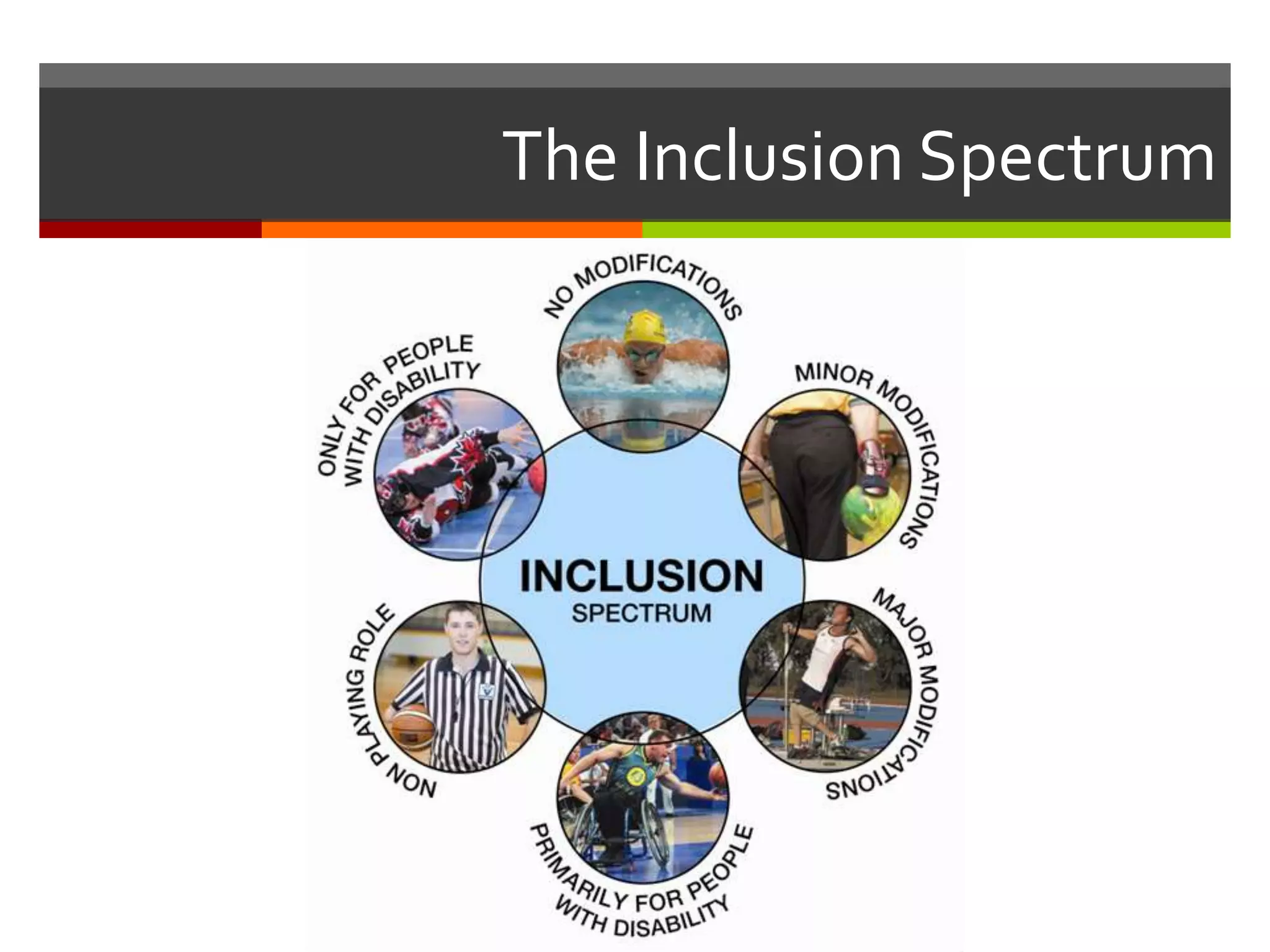 The Inclusion Spectrum

NO MODIFICATIONS

MINOR MODIFICATIONS

MAJOR MODIFICATIONS

PRIMARILY FOR PEOPLE WITH DISABILITY

NON PLAYING ROLE

ONLY FOR PEOPLE WITH DISABILITY

INCLUSION
SPECTRUM